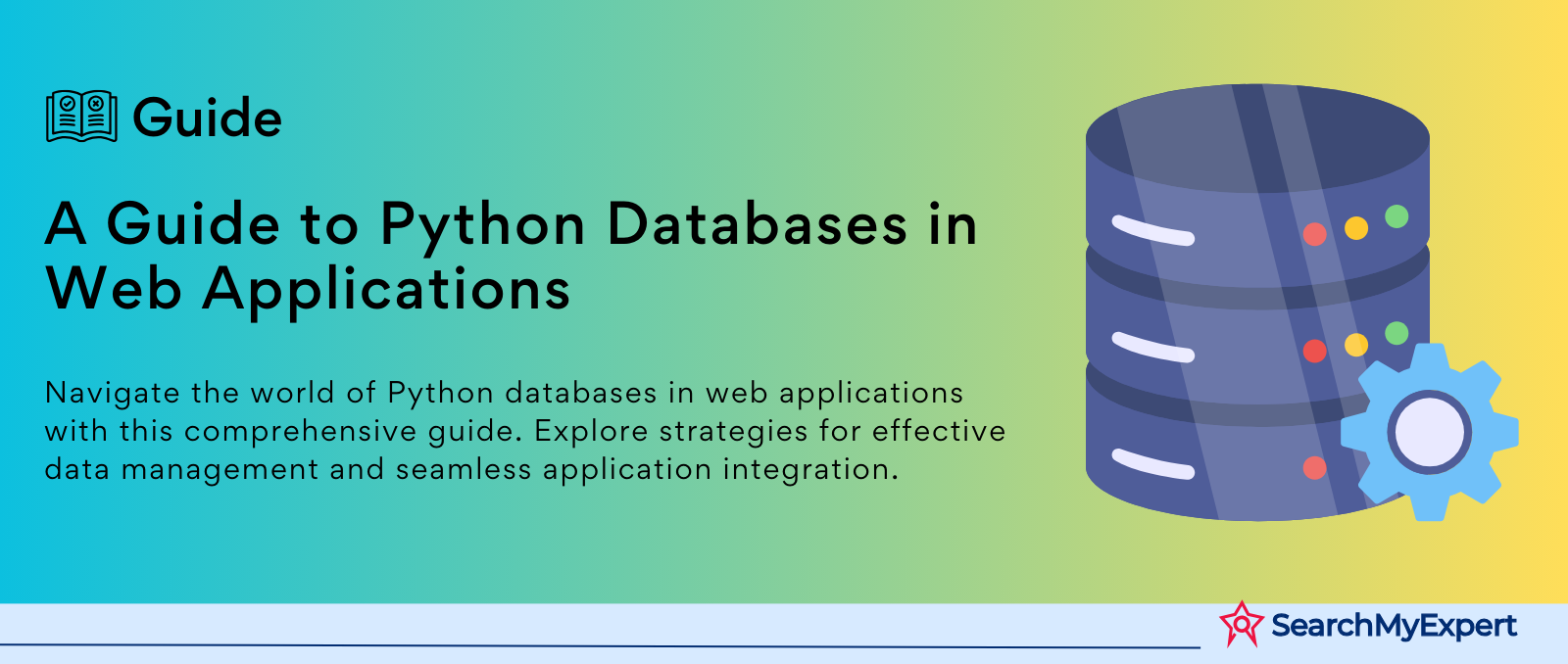 Guide

A Guide to Python Databases in Web Applications

Navigate the world of Python databases in web applications with this comprehensive guide. Explore strategies for effective data management and seamless application integration.

SearchMyExpert